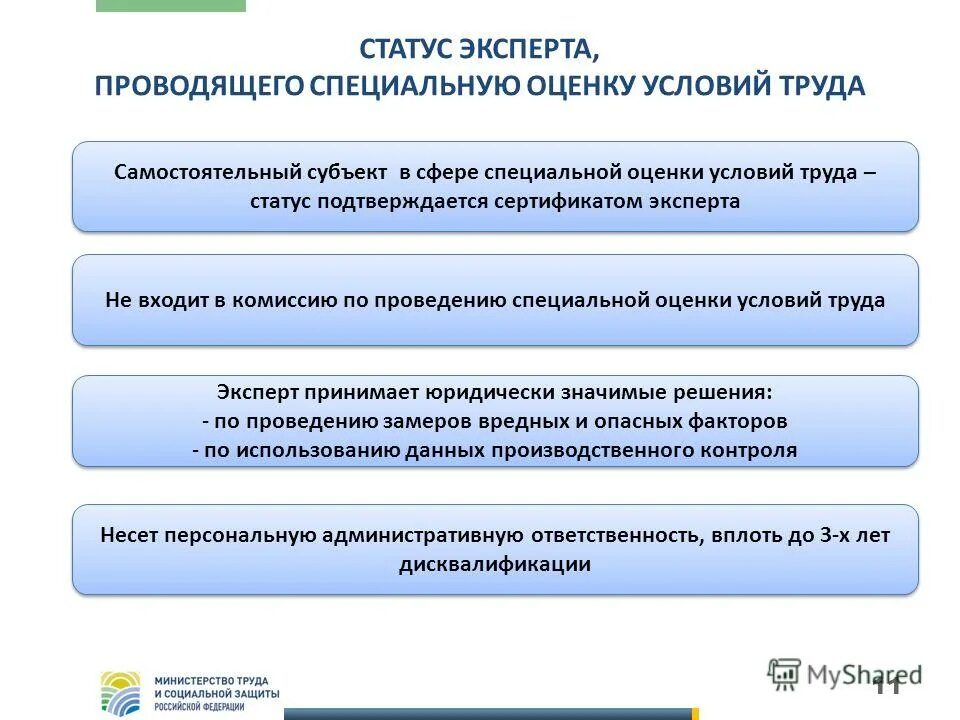 СТАТУС ЭКСПЕРТА,
ПРОВОДЯЩЕГО СПЕЦИАЛЬНУЮ ОЦЕНКУ УСЛОВИЙ ТРУДА

Самостоятельный субъект в сфере специальной оценки условий труда – статус подтверждается сертификатом эксперта

Не входит в комиссию по проведению специальной оценки условий труда

Эксперт принимает юридически значимые решения:
- по проведению замеров вредных и опасных факторов
- по использованию данных производственного контроля

Несет персональную административную ответственность, вплоть до 3-х лет дисквалификации

МИНИСТЕРСТВО ТРУДА И СОЦИАЛЬНОЙ ЗАЩИТЫ РОССИЙСКОЙ ФЕДЕРАЦИИ

MyShared

11